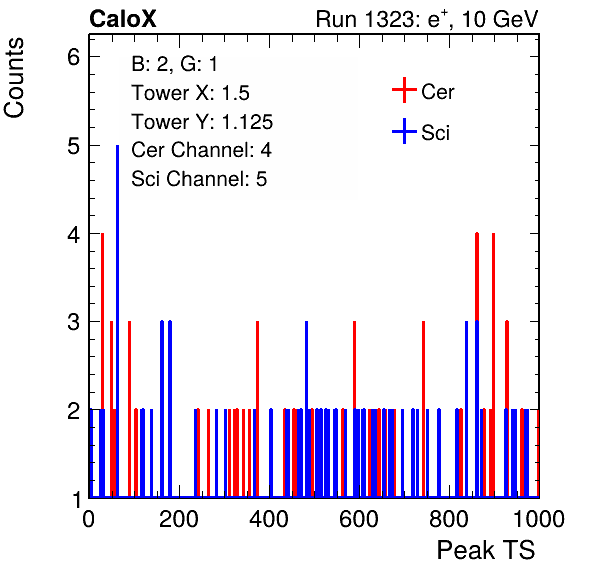 CaloX

Run 1323: $e^{+}$, 10 GeV

Counts

B: 2, G: 1
Tower X: 1.5
Tower Y: 1.125
Cer Channel: 4
Sci Channel: 5

Cer
Sci

6
5
4
3
2
1

0
200
400
600
800
1000

Peak TS